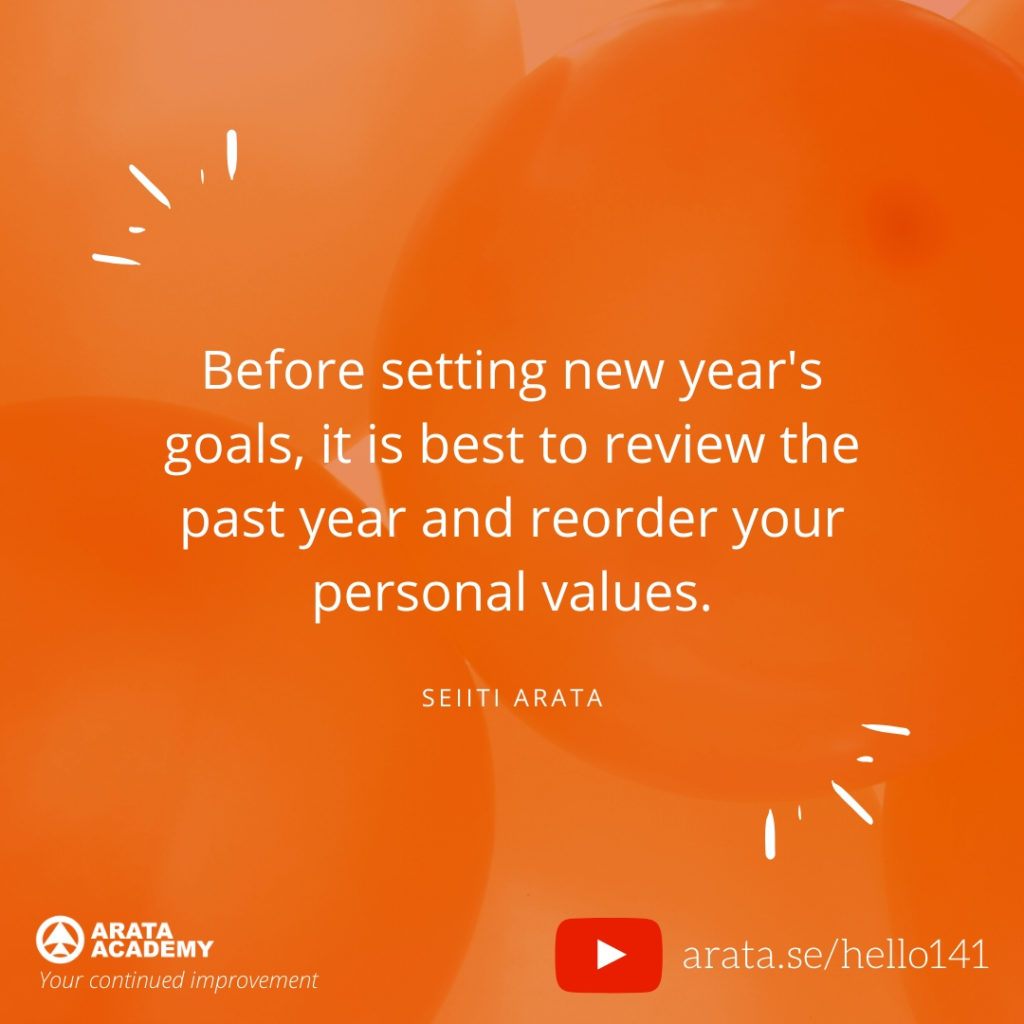 Before setting new year's goals, it is best to review the past year and reorder your personal values.

SEIITI ARATA

ARATA ACADEMY
Your continued improvement

arata.se/hello141